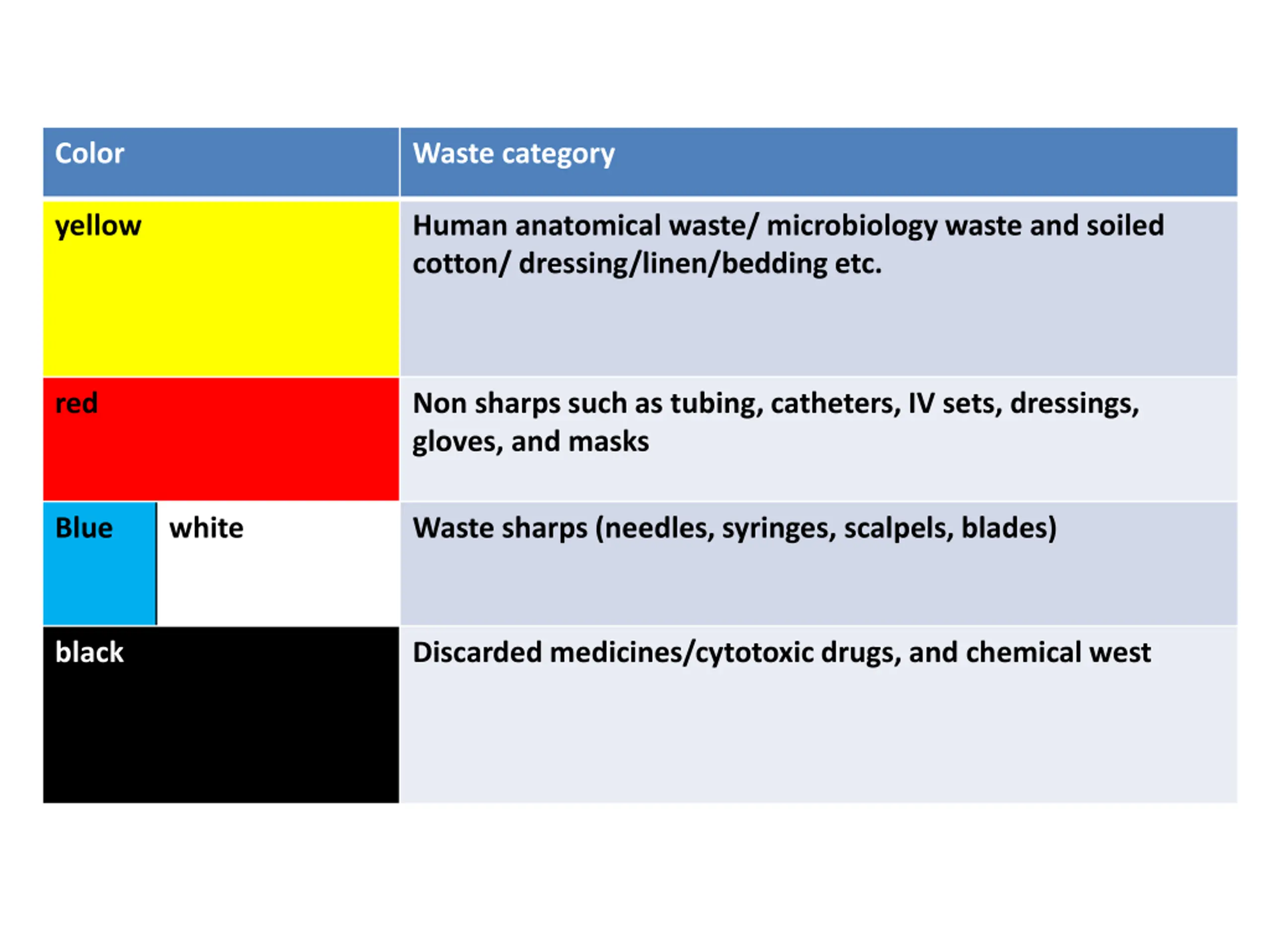 | Color | Waste category |
|---|---|
| yellow | Human anatomical waste/ microbiology waste and soiled cotton/ dressing/linen/bedding etc. |
| red | Non sharps such as tubing, catheters, IV sets, dressings, gloves, and masks |
| Blue white | Waste sharps (needles, syringes, scalpels, blades) |
| black | Discarded medicines/cytotoxic drugs, and chemical west |